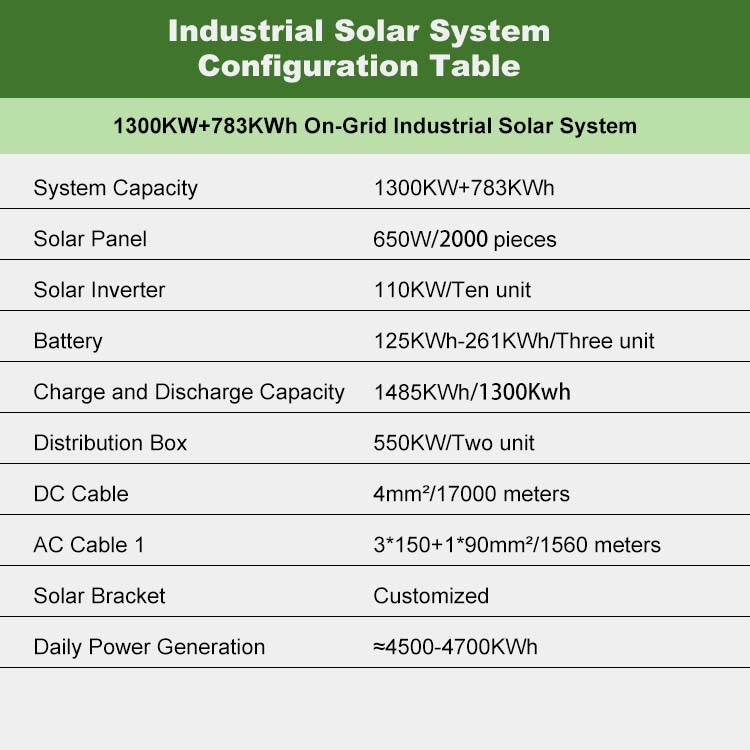 Industrial Solar System Configuration Table

1300KW+783KWh On-Grid Industrial Solar System

| | |
|---|---|
| System Capacity | 1300KW+783KWh |
| Solar Panel | 650W/2000 pieces |
| Solar Inverter | 110KW/Ten unit |
| Battery | 125KWh-261KWh/Three unit |
| Charge and Discharge Capacity | 1485KWh/1300Kwh |
| Distribution Box | 550KW/Two unit |
| DC Cable | 4mm²/17000 meters |
| AC Cable 1 | 3*150+1*90mm²/1560 meters |
| Solar Bracket | Customized |
| Daily Power Generation | ≈4500-4700KWh |